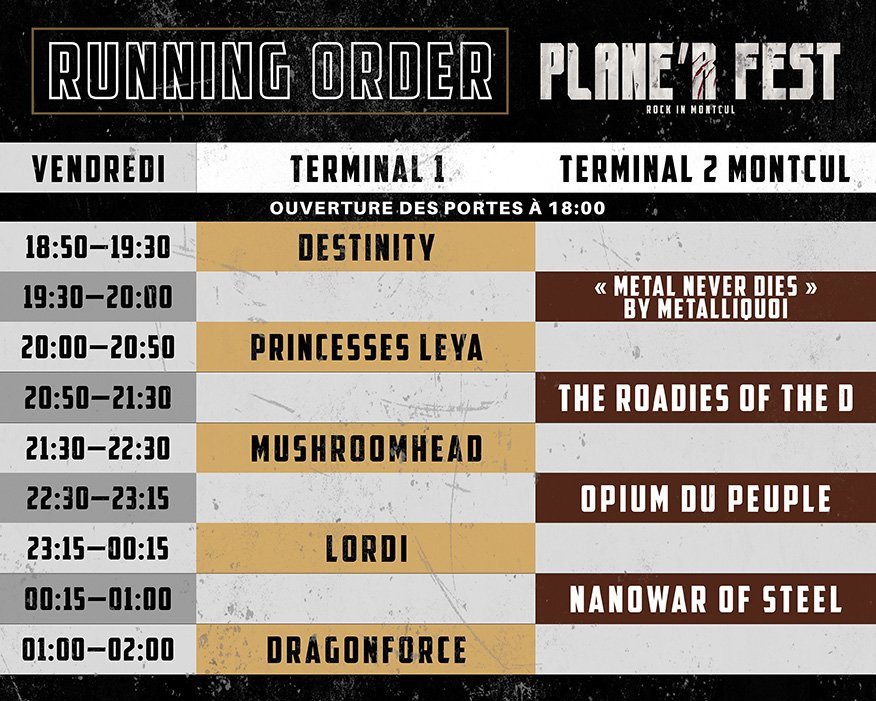 RUNNING ORDER

PLANE'R FEST
ROCK IN MONTCUL

| VENDREDI | TERMINAL 1 | TERMINAL 2 MONTCUL |
|---|---|---|
| OUVERTURE DES PORTES À 18:00 | | |
| 18:50–19:30 | DESTINITY | |
| 19:30–20:00 | | « METAL NEVER DIES » BY METALLIQUOI |
| 20:00–20:50 | PRINCESSES LEYA | |
| 20:50–21:30 | | THE ROADIES OF THE D |
| 21:30–22:30 | MUSHROOMHEAD | |
| 22:30–23:15 | | OPIUM DU PEUPLE |
| 23:15–00:15 | LORDI | |
| 00:15–01:00 | | NANOWAR OF STEEL |
| 01:00–02:00 | DRAGONFORCE | |